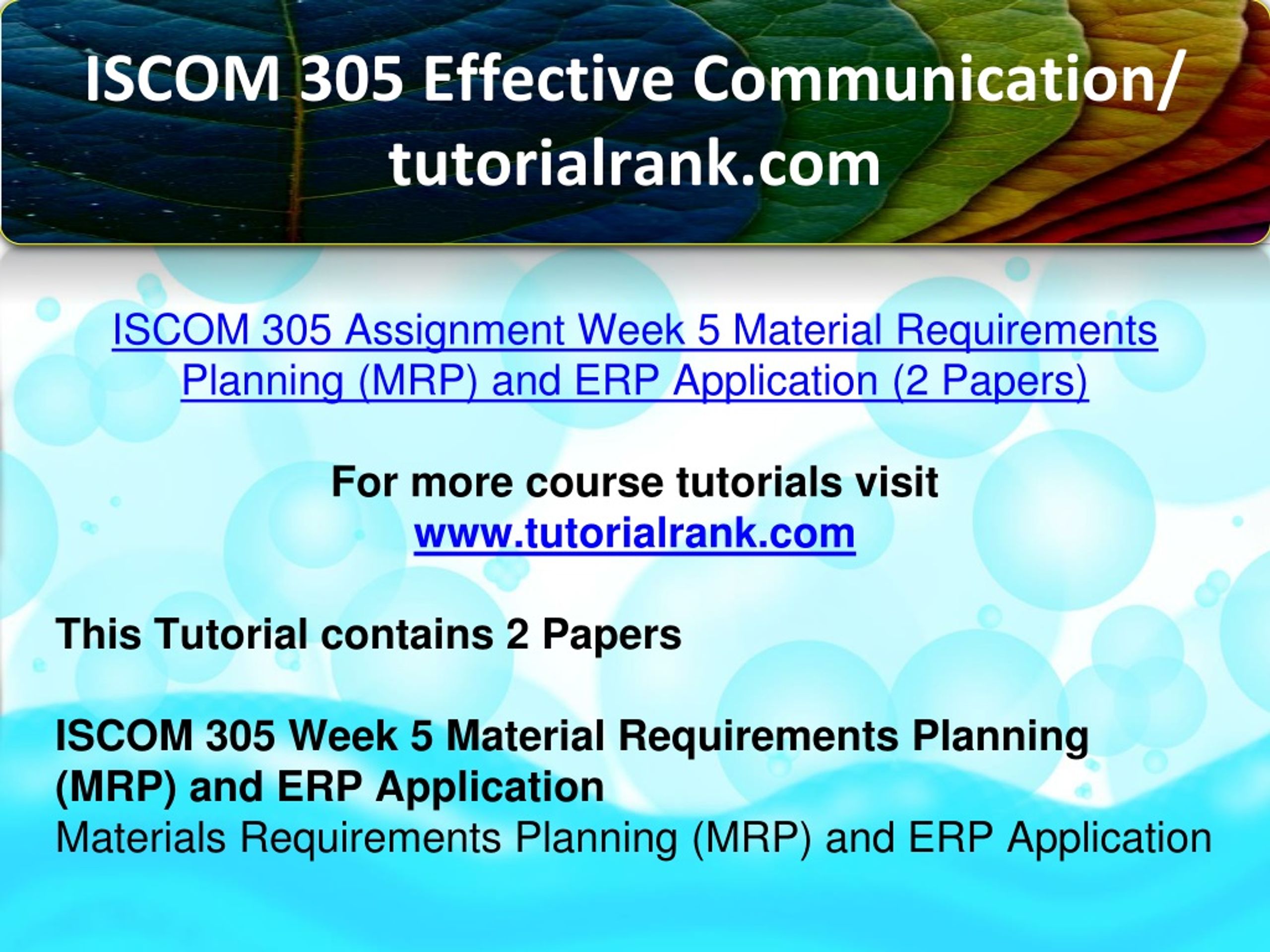 ISCOM 305 Effective Communication/ tutorialrank.com

ISCOM 305 Assignment Week 5 Material Requirements Planning (MRP) and ERP Application (2 Papers)

For more course tutorials visit
www.tutorialrank.com

This Tutorial contains 2 Papers

ISCOM 305 Week 5 Material Requirements Planning (MRP) and ERP Application
Materials Requirements Planning (MRP) and ERP Application